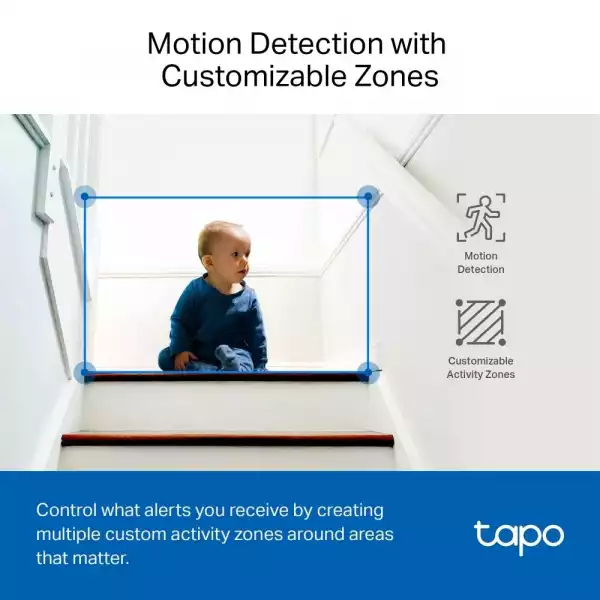 Motion Detection with Customizable Zones

Motion Detection

Customizable Activity Zones

Control what alerts you receive by creating multiple custom activity zones around areas that matter.

tapo